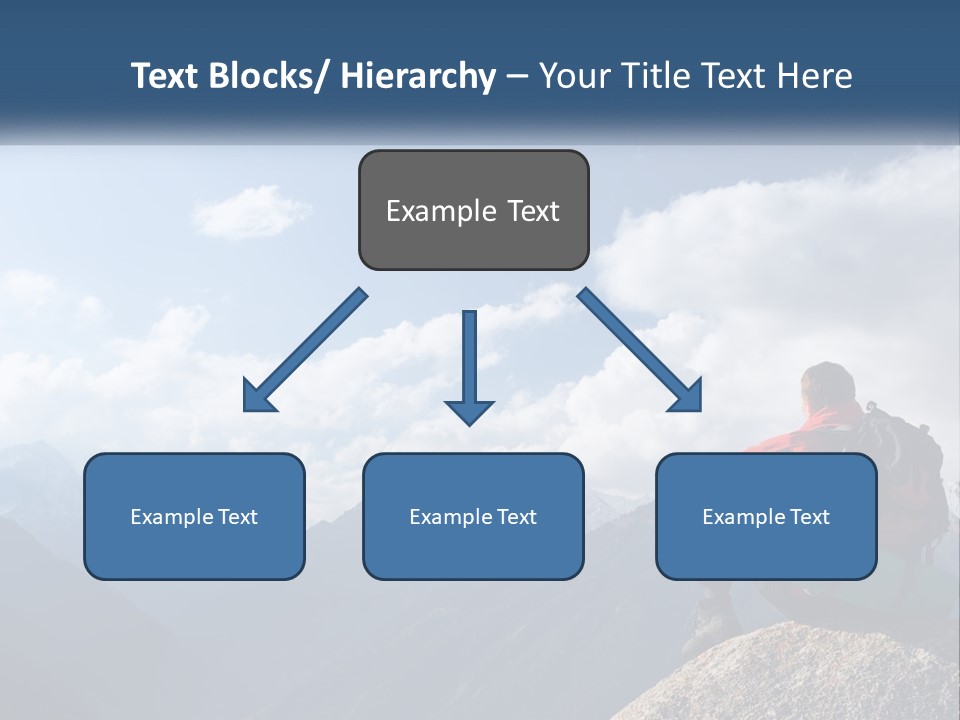 Text Blocks/ Hierarchy – Your Title Text Here

Example Text

Example Text

Example Text

Example Text